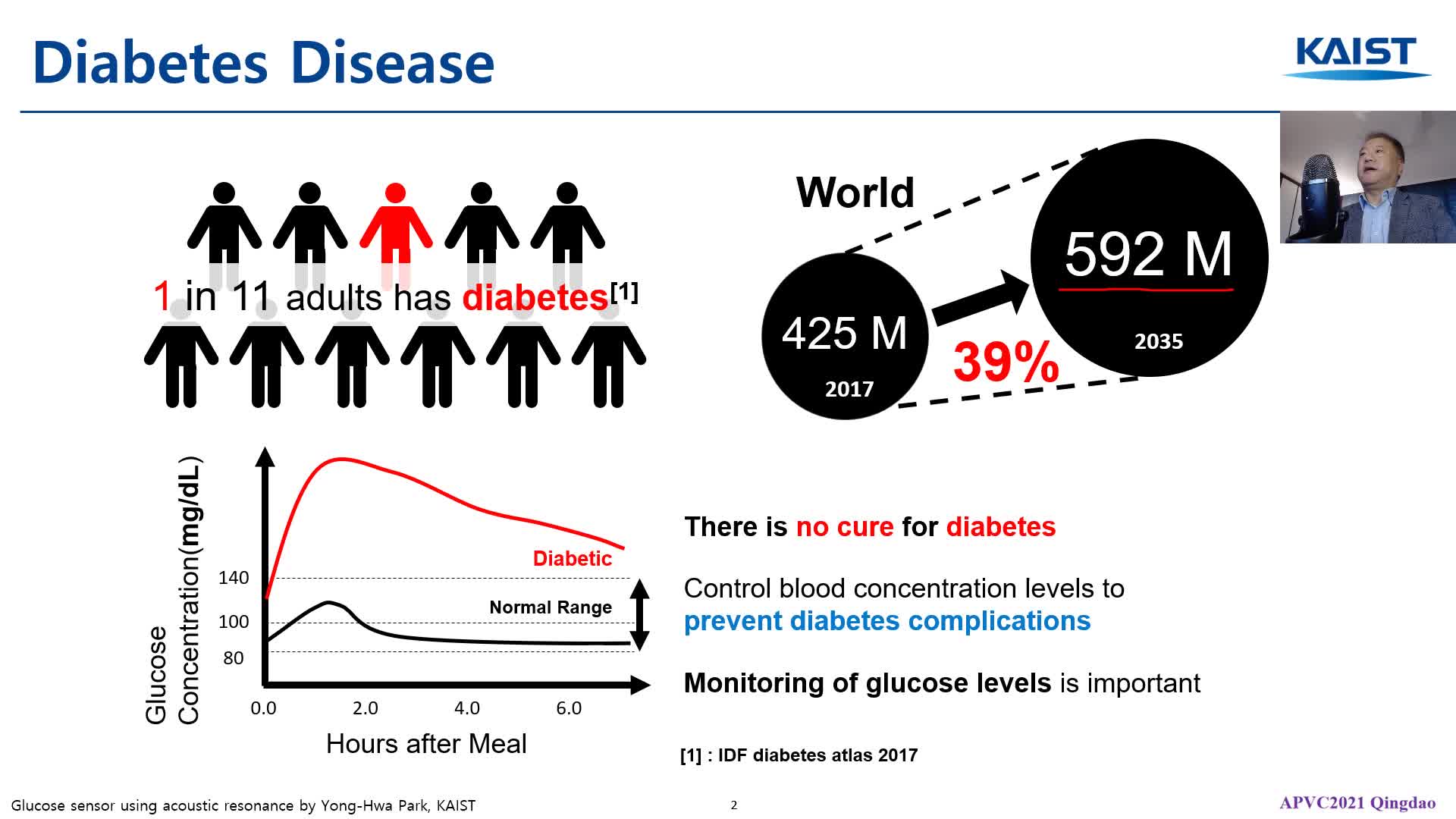 Diabetes Disease

KAIST

1 in 11 adults has diabetes$^{[1]}$

World

425 M
2017

39%

592 M
2035

Glucose Concentration(mg/dL)

140
100
80

Diabetic

Normal Range

0.0 2.0 4.0 6.0

Hours after Meal

There is no cure for diabetes

Control blood concentration levels to prevent diabetes complications

Monitoring of glucose levels is important

[1] : IDF diabetes atlas 2017

Glucose sensor using acoustic resonance by Yong-Hwa Park, KAIST

2

APVC2021 Qingdao